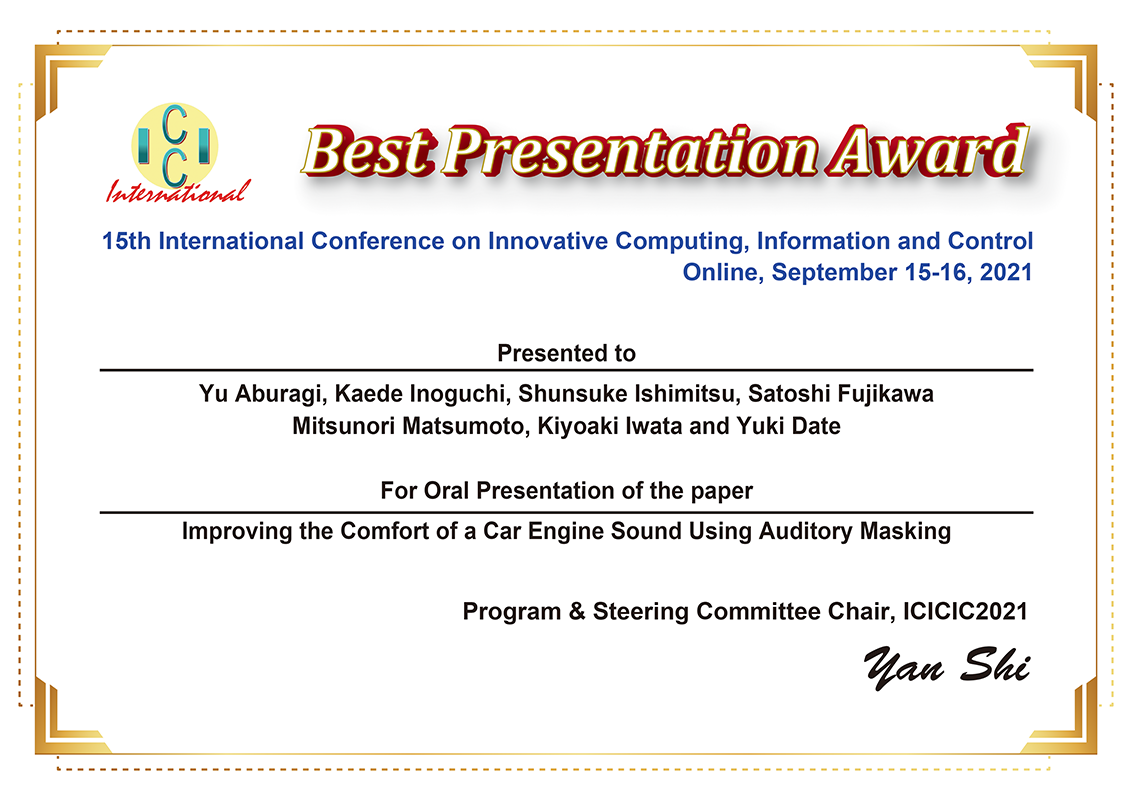 ICIC International

Best Presentation Award

15th International Conference on Innovative Computing, Information and Control
Online, September 15-16, 2021

Presented to

Yu Aburagi, Kaede Inoguchi, Shunsuke Ishimitsu, Satoshi Fujikawa
Mitsunori Matsumoto, Kiyoaki Iwata and Yuki Date

For Oral Presentation of the paper

Improving the Comfort of a Car Engine Sound Using Auditory Masking

Program & Steering Committee Chair, ICICIC2021

Yan Shi